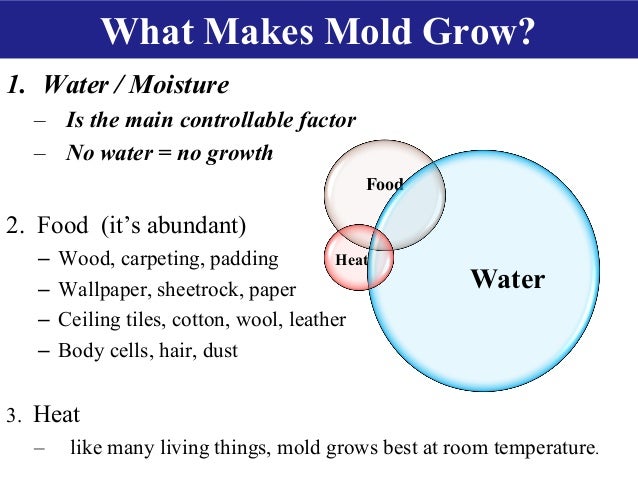 What Makes Mold Grow?

1. Water / Moisture
– Is the main controllable factor
– No water = no growth

2. Food (it's abundant)
– Wood, carpeting, padding
– Wallpaper, sheetrock, paper
– Ceiling tiles, cotton, wool, leather
– Body cells, hair, dust

3. Heat
– like many living things, mold grows best at room temperature.

Food

Heat

Water